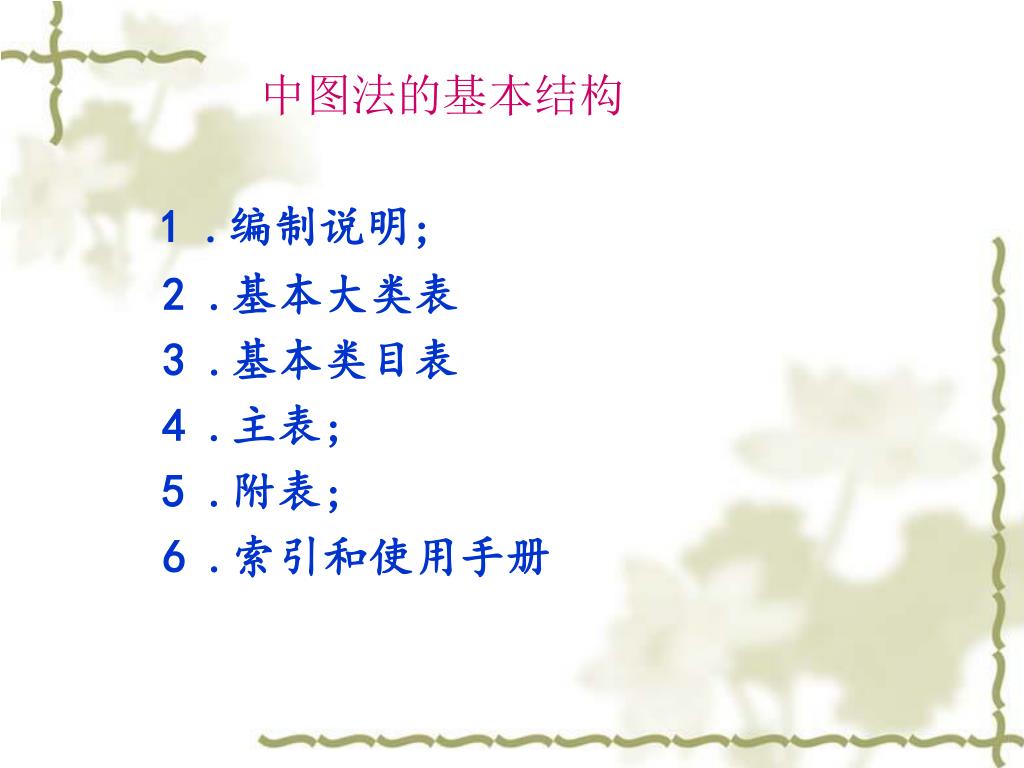 中图法的基本结构

1．编制说明;
2．基本大类表
3．基本类目表
4．主表;
5．附表;
6．索引和使用手册